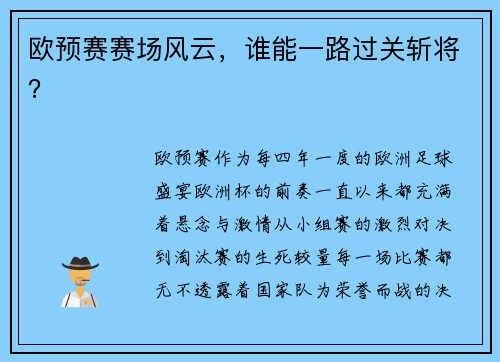 欧预赛赛场风云，谁能一路过关斩将？

欧预赛作为每四年一度的欧洲足球盛宴欧洲杯的前奏一直以来都充满着悬念与激情从小组赛的激烈对决到淘汰赛的生死较量每一场比赛都无不透露着国家队为荣誉而战的决